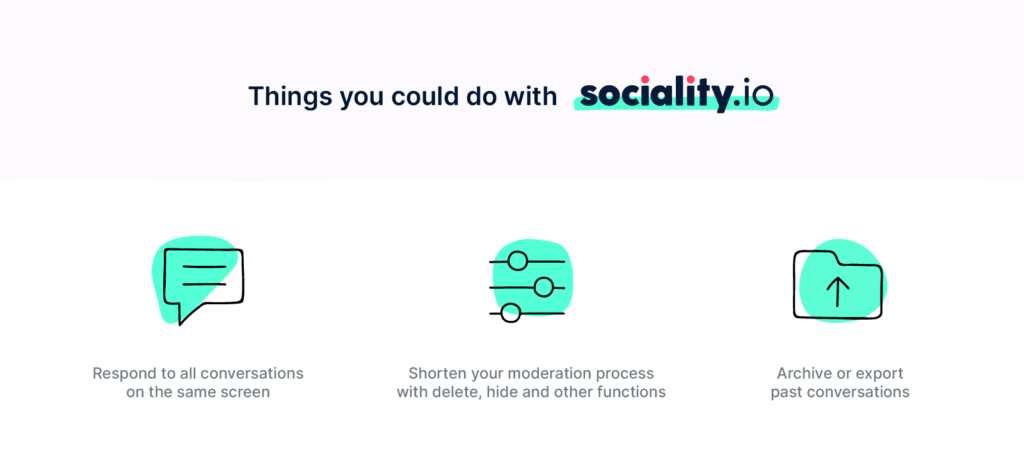 Things you could do with sociality.io

Respond to all conversations on the same screen

Shorten your moderation process with delete, hide and other functions

Archive or export past conversations